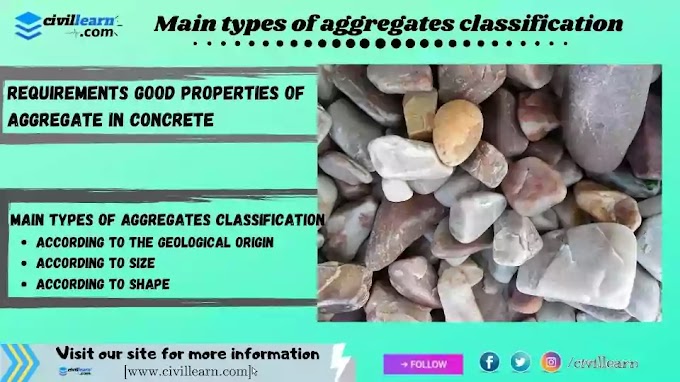 civillearn .com

Main types of aggregates classification

REQUIREMENTS GOOD PROPERTIES OF AGGREGATE IN CONCRETE

MAIN TYPES OF AGGREGATES CLASSIFICATION
• ACCORDING TO THE GEOLOGICAL ORIGIN
• ACCORDING TO SIZE
• ACCORDING TO SHAPE

Visit our site for more information
civillearn .com
[www.civillearn.com]

→ FOLLOW

/civillearn